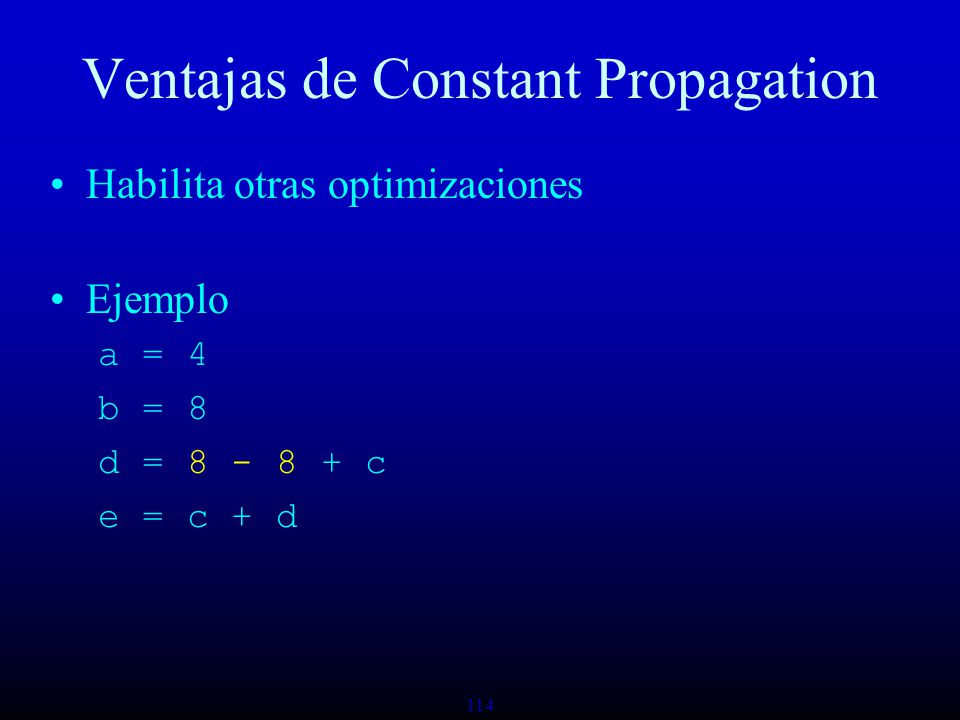 Ventajas de Constant Propagation

• Habilita otras optimizaciones

• Ejemplo

a = 4
b = 8
d = 8 - 8 + c
e = c + d

114